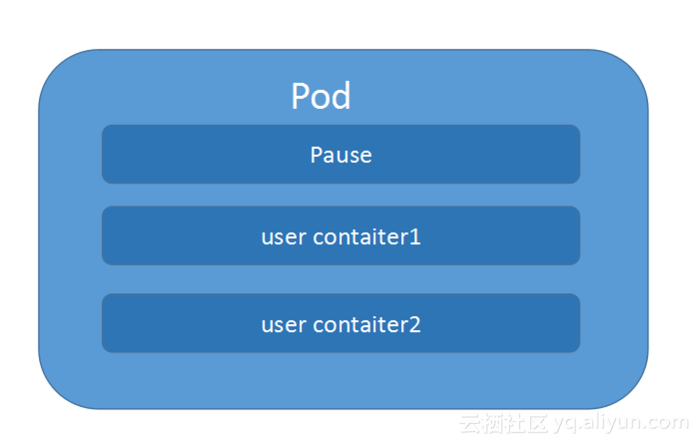 Pod

Pause

user contaiter1

user contaiter2

云栖社区 yq.aliyun.com